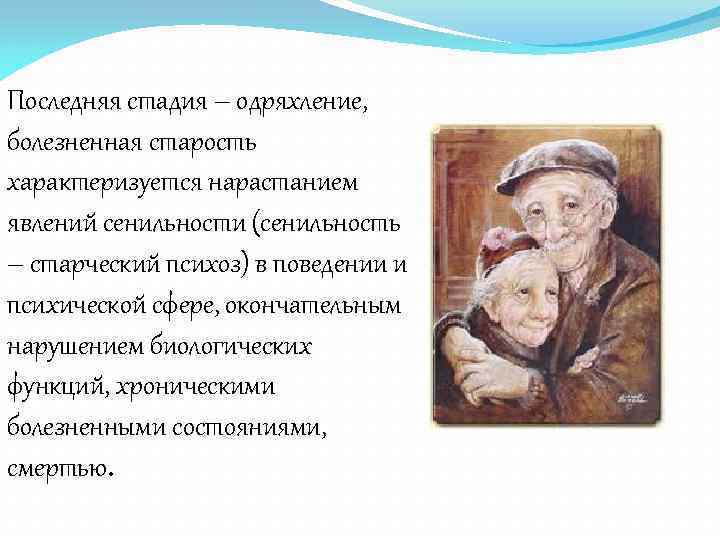 Последняя стадия – одряхление, болезненная старость характеризуется нарастанием явлений сенильности (сенильность – старческий психоз) в поведении и психической сфере, окончательным нарушением биологических функций, хроническими болезненными состояниями, смертью.